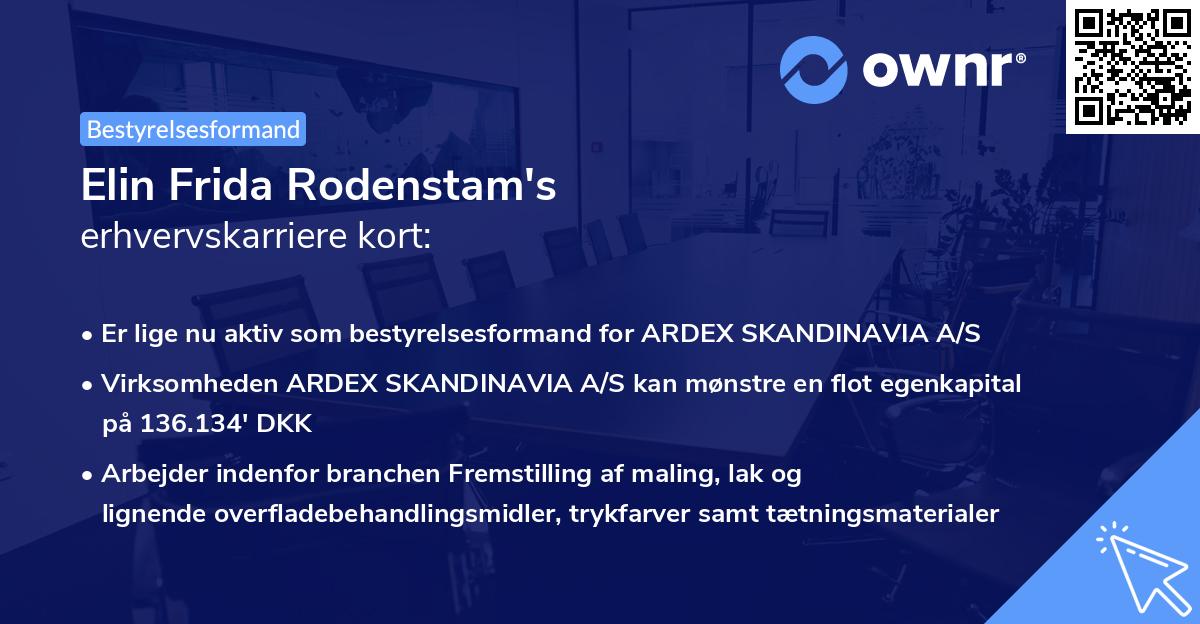 ownr®

Bestyrelsesformand

Elin Frida Rodenstam's
erhvervskarriere kort:

• Er lige nu aktiv som bestyrelsesformand for ARDEX SKANDINAVIA A/S

• Virksomheden ARDEX SKANDINAVIA A/S kan mønstre en flot egenkapital på 136.134' DKK

• Arbejder indenfor branchen Fremstilling af maling, lak og lignende overfladebehandlingsmidler, trykfarver samt tætningsmaterialer